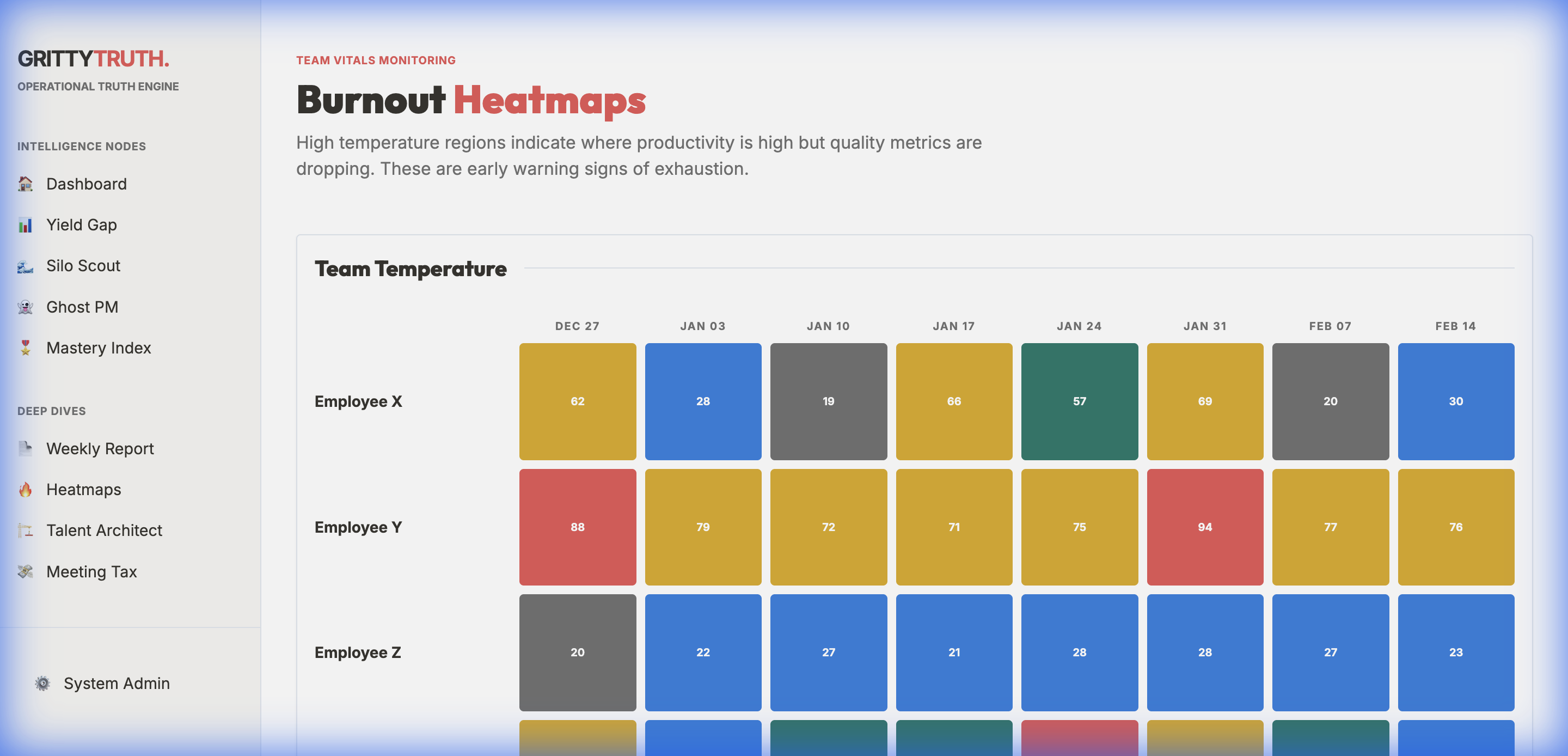 GRITTYTRUTH.
OPERATIONAL TRUTH ENGINE

INTELLIGENCE NODES
Dashboard
Yield Gap
Silo Scout
Ghost PM
Mastery Index

DEEP DIVES
Weekly Report
Heatmaps
Talent Architect
Meeting Tax

System Admin

TEAM VITALS MONITORING
Burnout Heatmaps
High temperature regions indicate where productivity is high but quality metrics are dropping. These are early warning signs of exhaustion.

Team Temperature

| | DEC 27 | JAN 03 | JAN 10 | JAN 17 | JAN 24 | JAN 31 | FEB 07 | FEB 14 |
|---|---|---|---|---|---|---|---|---|
| Employee X | 62 | 28 | 19 | 66 | 57 | 69 | 20 | 30 |
| Employee Y | 88 | 79 | 72 | 71 | 75 | 94 | 77 | 76 |
| Employee Z | 20 | 22 | 27 | 21 | 28 | 28 | 27 | 23 |